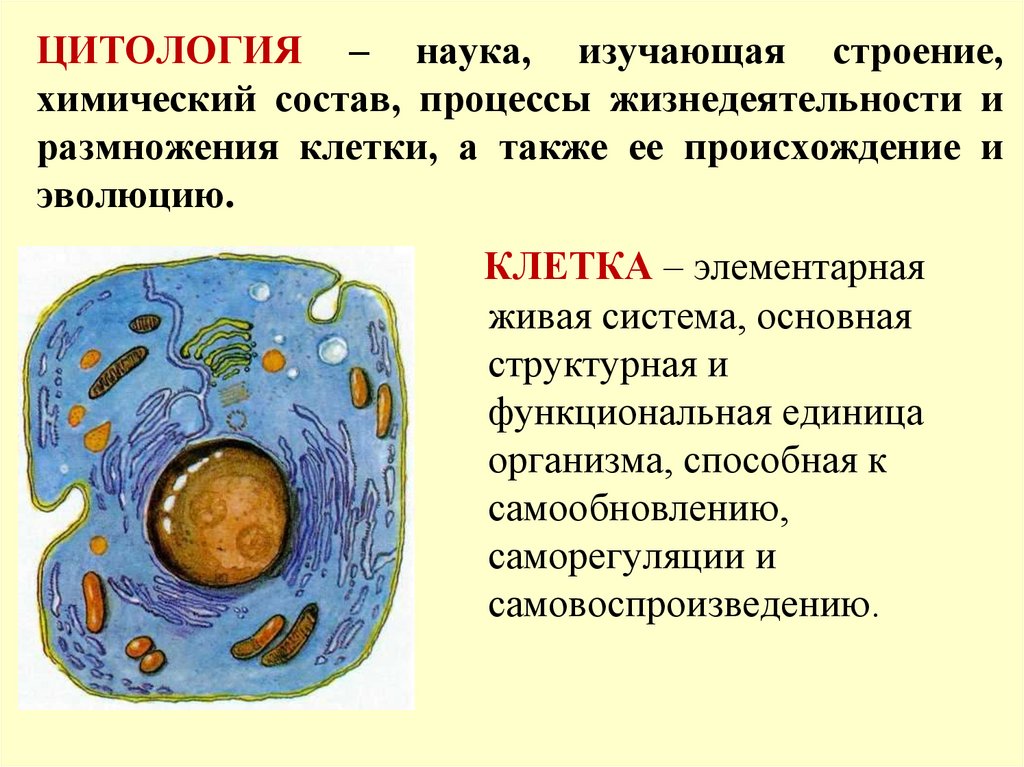 ЦИТОЛОГИЯ – наука, изучающая строение, химический состав, процессы жизнедеятельности и размножения клетки, а также ее происхождение и эволюцию.

КЛЕТКА – элементарная живая система, основная структурная и функциональная единица организма, способная к самообновлению, саморегуляции и самовоспроизведению.